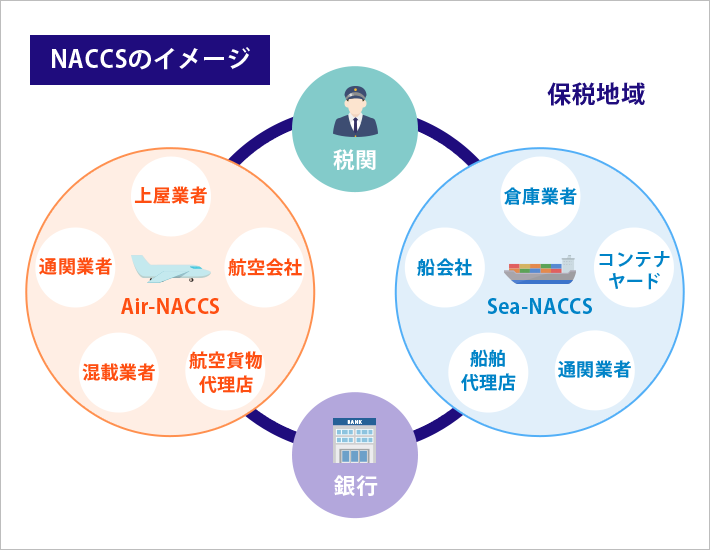 NACCSのイメージ

保税地域

税関

上屋業者

通関業者

航空会社

Air-NACCS

混載業者

航空貨物代理店

倉庫業者

船会社

コンテナヤード

Sea-NACCS

船舶代理店

通関業者

BANK

銀行